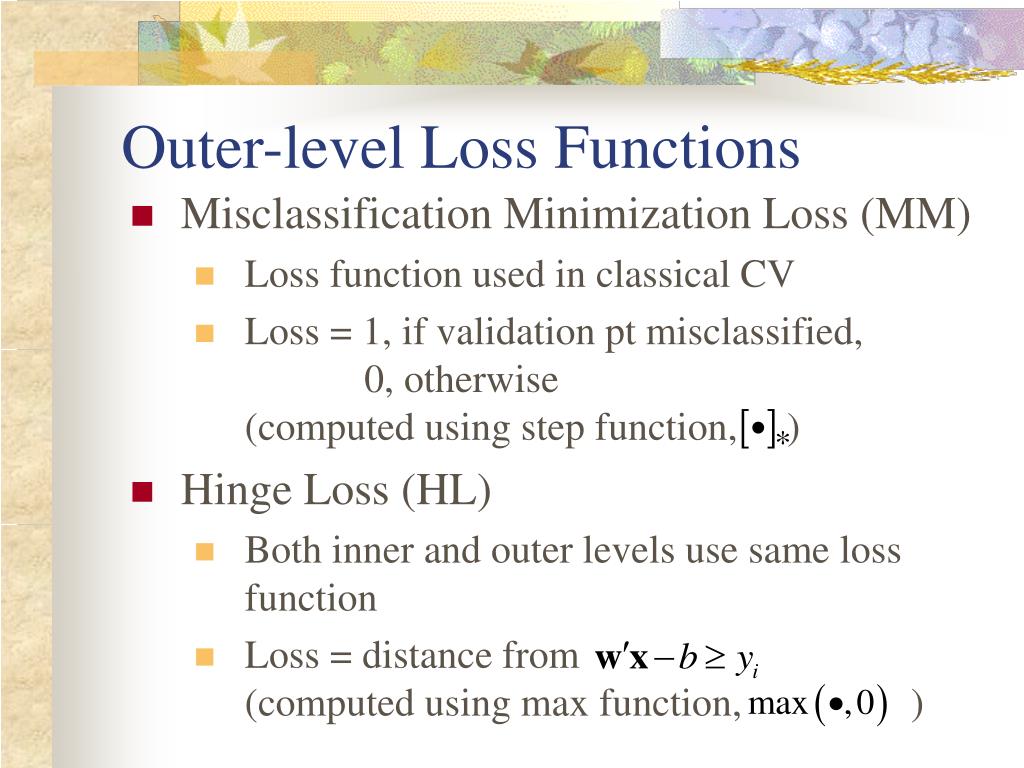 Outer-level Loss Functions

Misclassification Minimization Loss (MM)

Loss function used in classical CV

Loss = 1, if validation pt misclassified,
0, otherwise
(computed using step function, $[\bullet]_*$)

Hinge Loss (HL)

Both inner and outer levels use same loss function

Loss = distance from $\mathbf{w}'\mathbf{x} - b \geq y_i$
(computed using max function, $\max(\bullet, 0)$ )